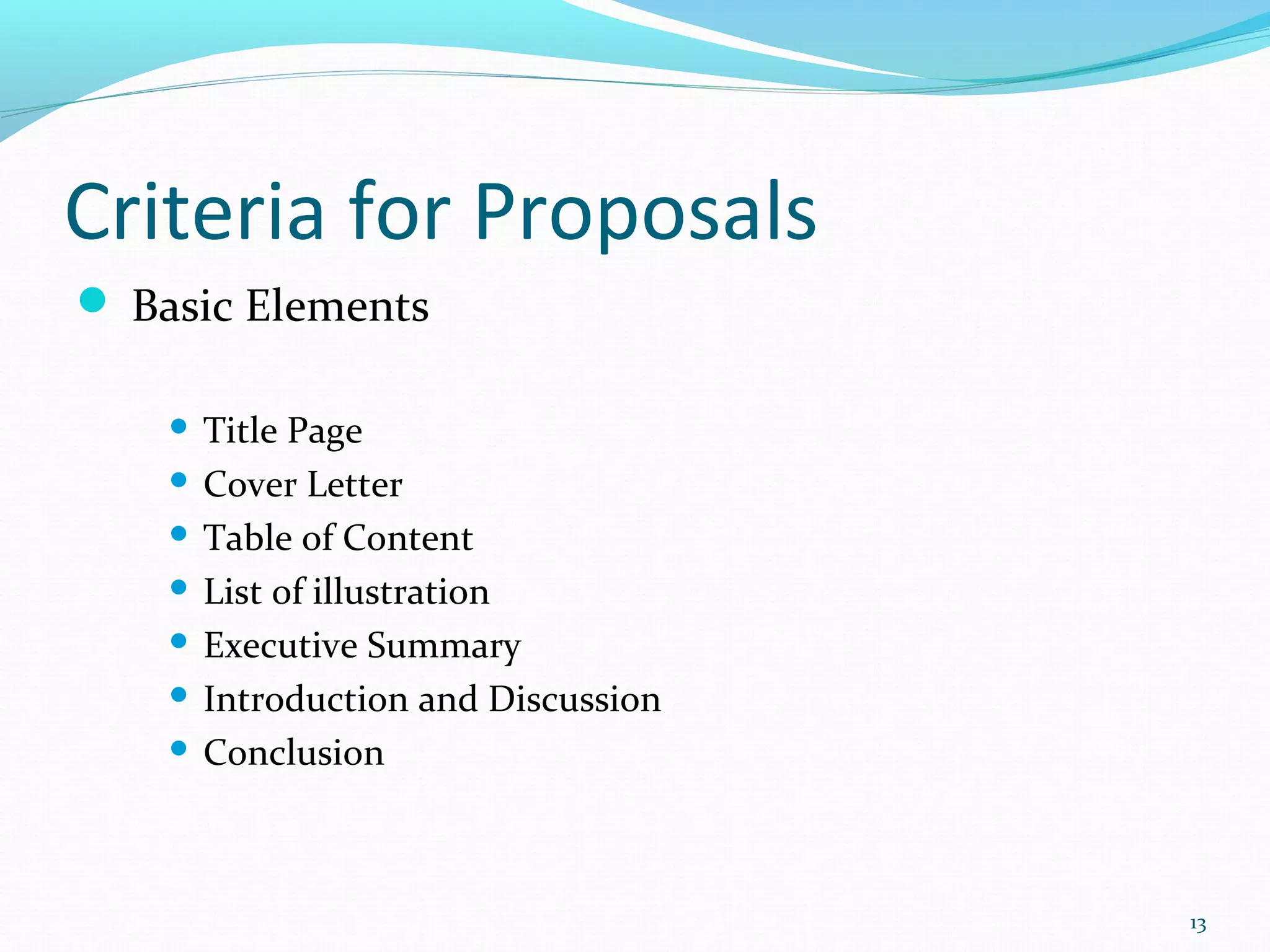 Criteria for Proposals

- Basic Elements

  - Title Page
  - Cover Letter
  - Table of Content
  - List of illustration
  - Executive Summary
  - Introduction and Discussion
  - Conclusion

13